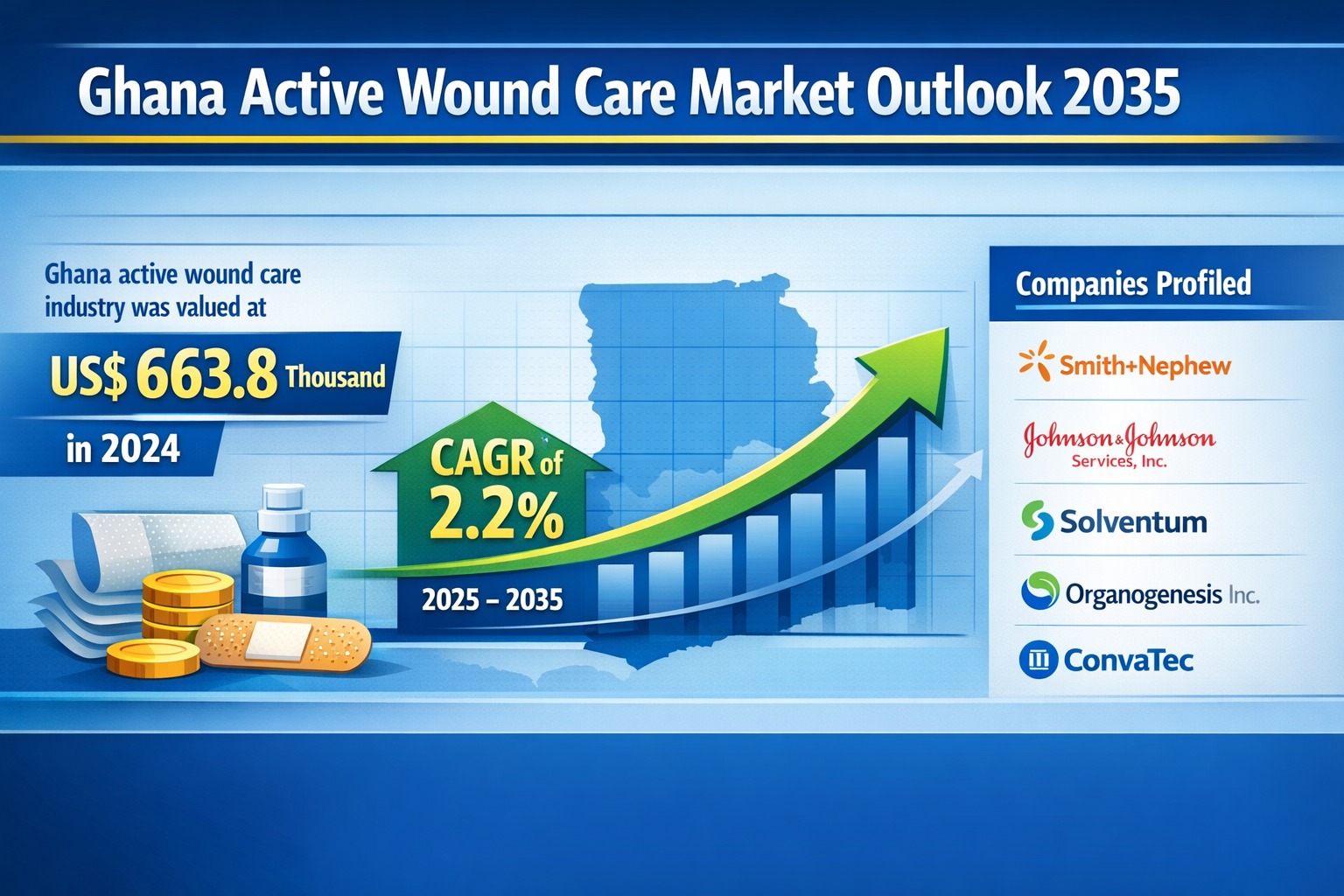 Ghana Active Wound Care Market Outlook 2035

Ghana active wound care industry was valued at

US$ 663.8 Thousand

in 2024

CAGR of 2.2%

2025 – 2035

Companies Profiled

Smith+Nephew

Johnson&Johnson Services, Inc.

Solventum

Organogenesis Inc.

ConvaTec